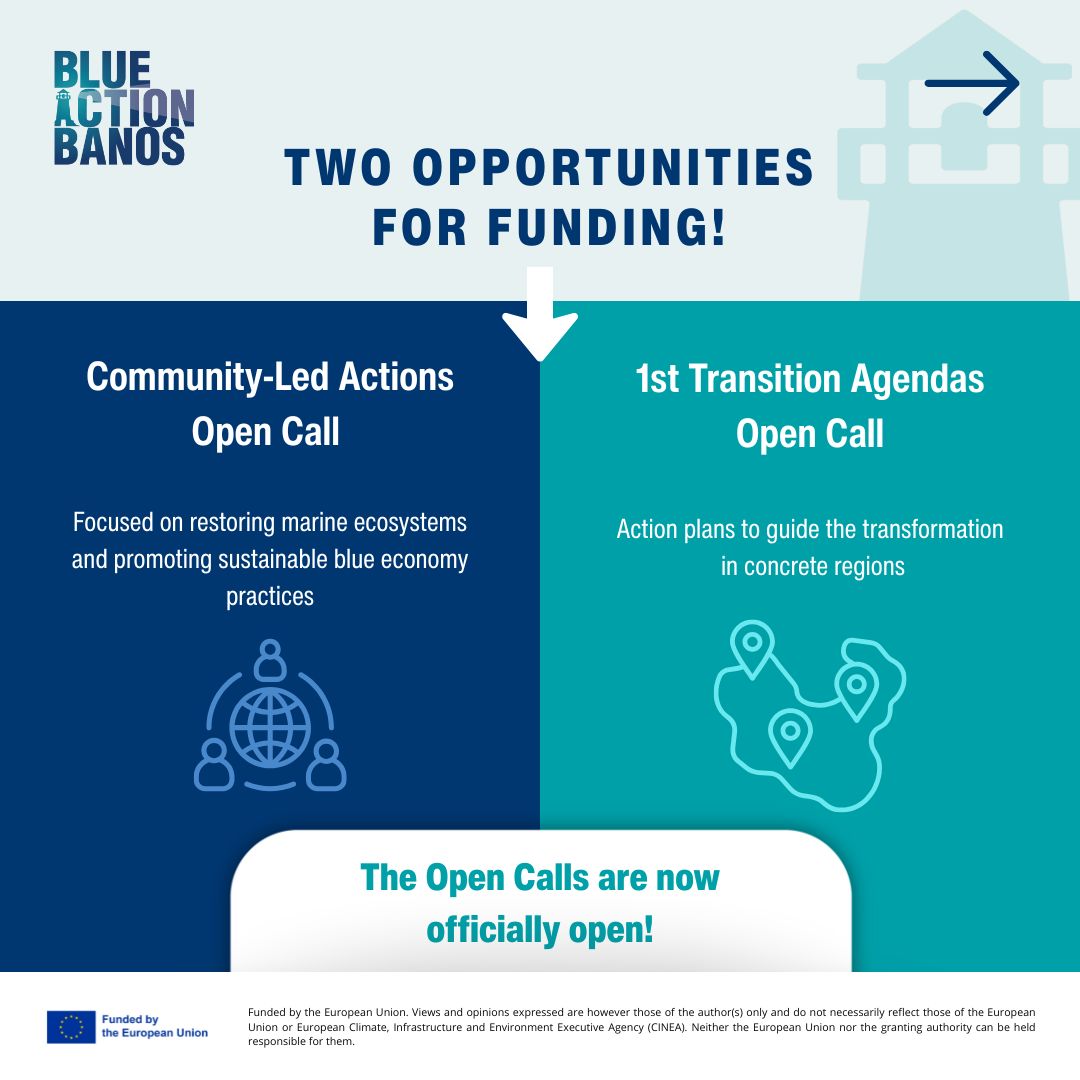 BLUE ACTION BANOS

TWO OPPORTUNITIES FOR FUNDING!

Community-Led Actions Open Call

Focused on restoring marine ecosystems and promoting sustainable blue economy practices

1st Transition Agendas Open Call

Action plans to guide the transformation in concrete regions

The Open Calls are now officially open!

Funded by the European Union

Funded by the European Union. Views and opinions expressed are however those of the author(s) only and do not necessarily reflect those of the European Union or European Climate, Infrastructure and Environment Executive Agency (CINEA). Neither the European Union nor the granting authority can be held responsible for them.